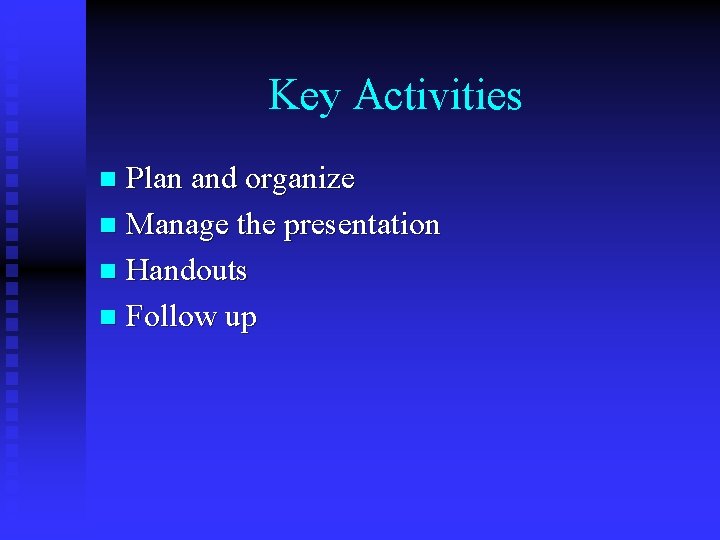 Key Activities

- Plan and organize
- Manage the presentation
- Handouts
- Follow up